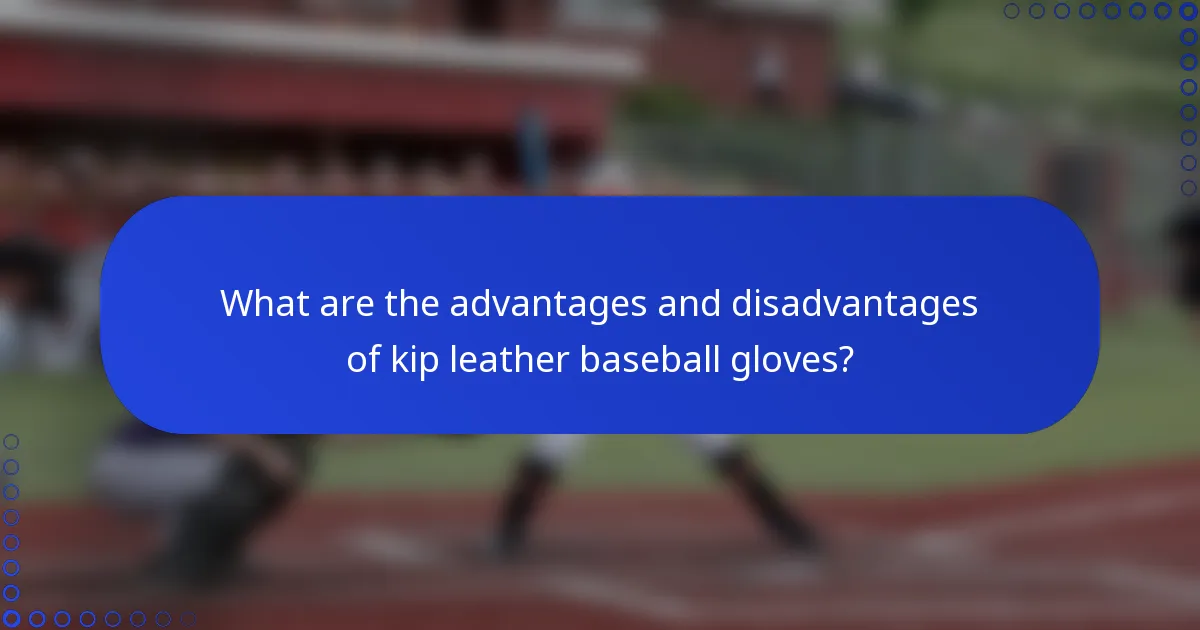 What are the advantages and disadvantages of kip leather baseball gloves?